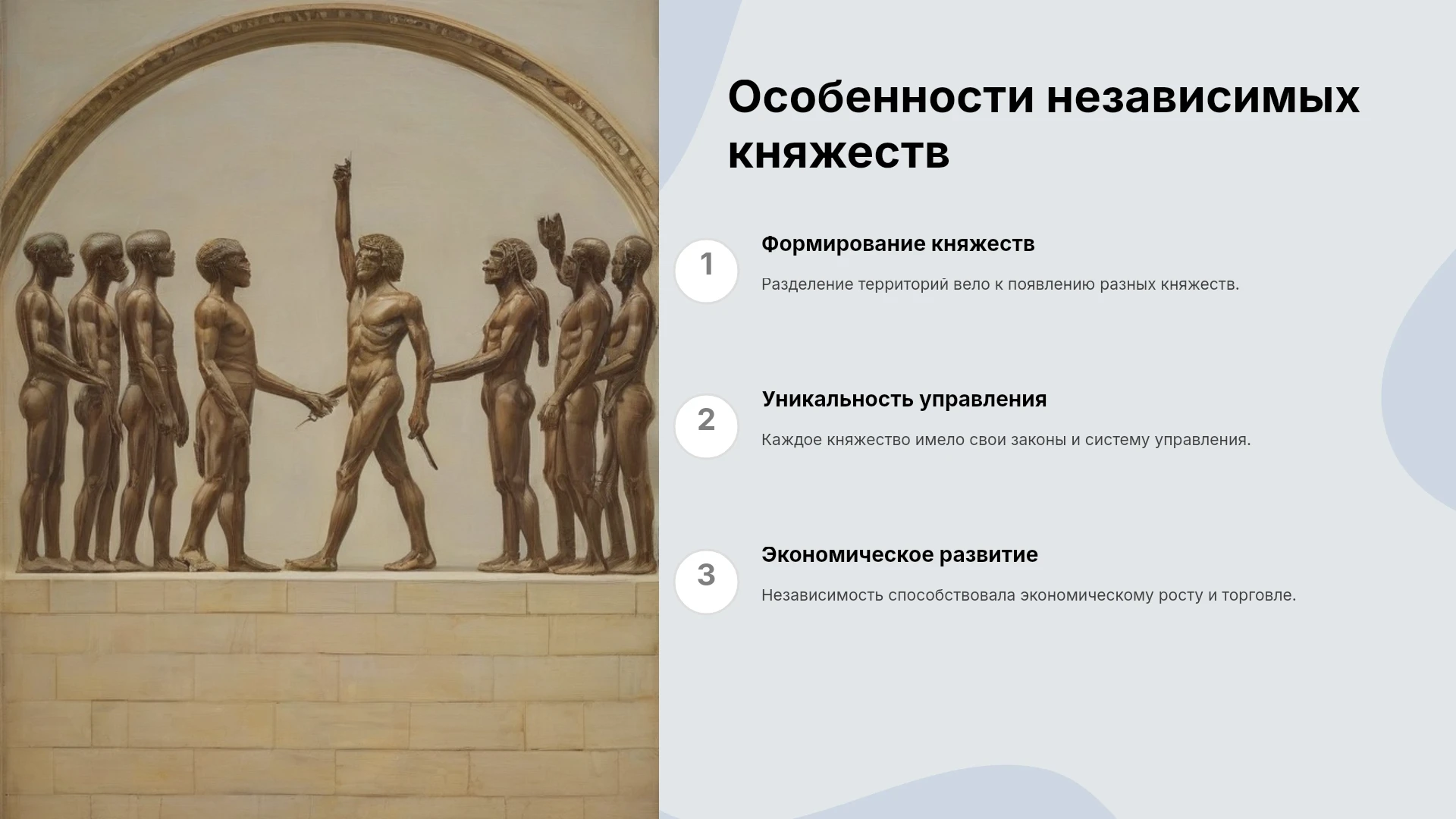 Особенности независимых княжеств

1

Формирование княжеств

Разделение территорий вело к появлению разных княжеств.

2

Уникальность управления

Каждое княжество имело свои законы и систему управления.

3

Экономическое развитие

Независимость способствовала экономическому росту и торговле.